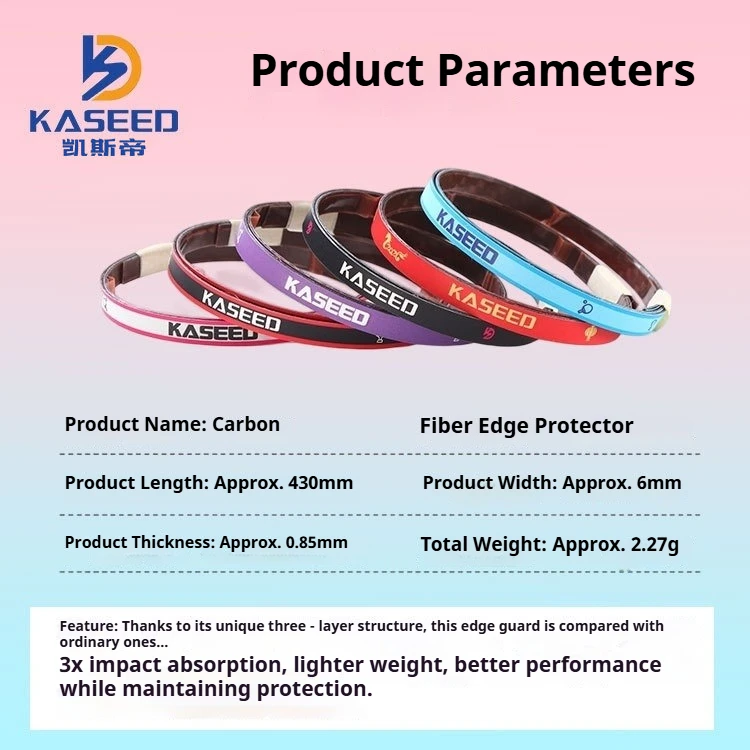 KASEED
凯斯帝

Product Parameters

KASEED

KASEED

KASEED

KASEED

KASEED

KASEED

Product Name: Carbon

Fiber Edge Protector

Product Length: Approx. 430mm

Product Width: Approx. 6mm

Product Thickness: Approx. 0.85mm

Total Weight: Approx. 2.27g

Feature: Thanks to its unique three - layer structure, this edge guard is compared with ordinary ones...

3x impact absorption, lighter weight, better performance while maintaining protection.